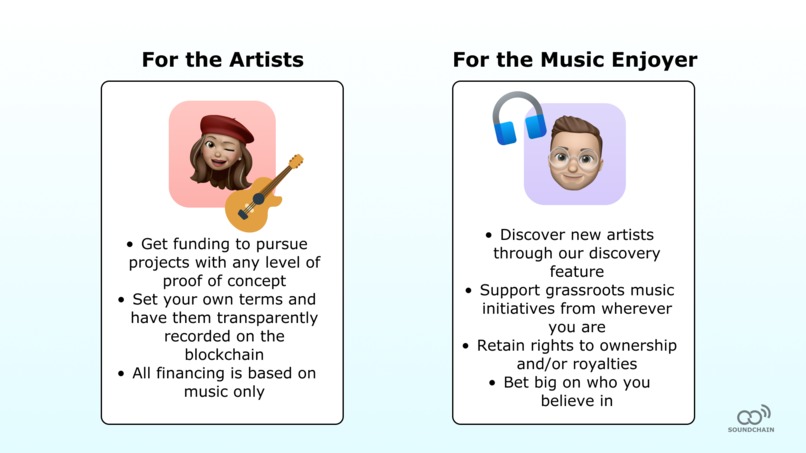 For the Artists

• Get funding to pursue projects with any level of proof of concept
• Set your own terms and have them transparently recorded on the blockchain
• All financing is based on music only

For the Music Enjoyer

• Discover new artists through our discovery feature
• Support grassroots music initiatives from wherever you are
• Retain rights to ownership and/or royalties
• Bet big on who you believe in

SOUNDCHAIN